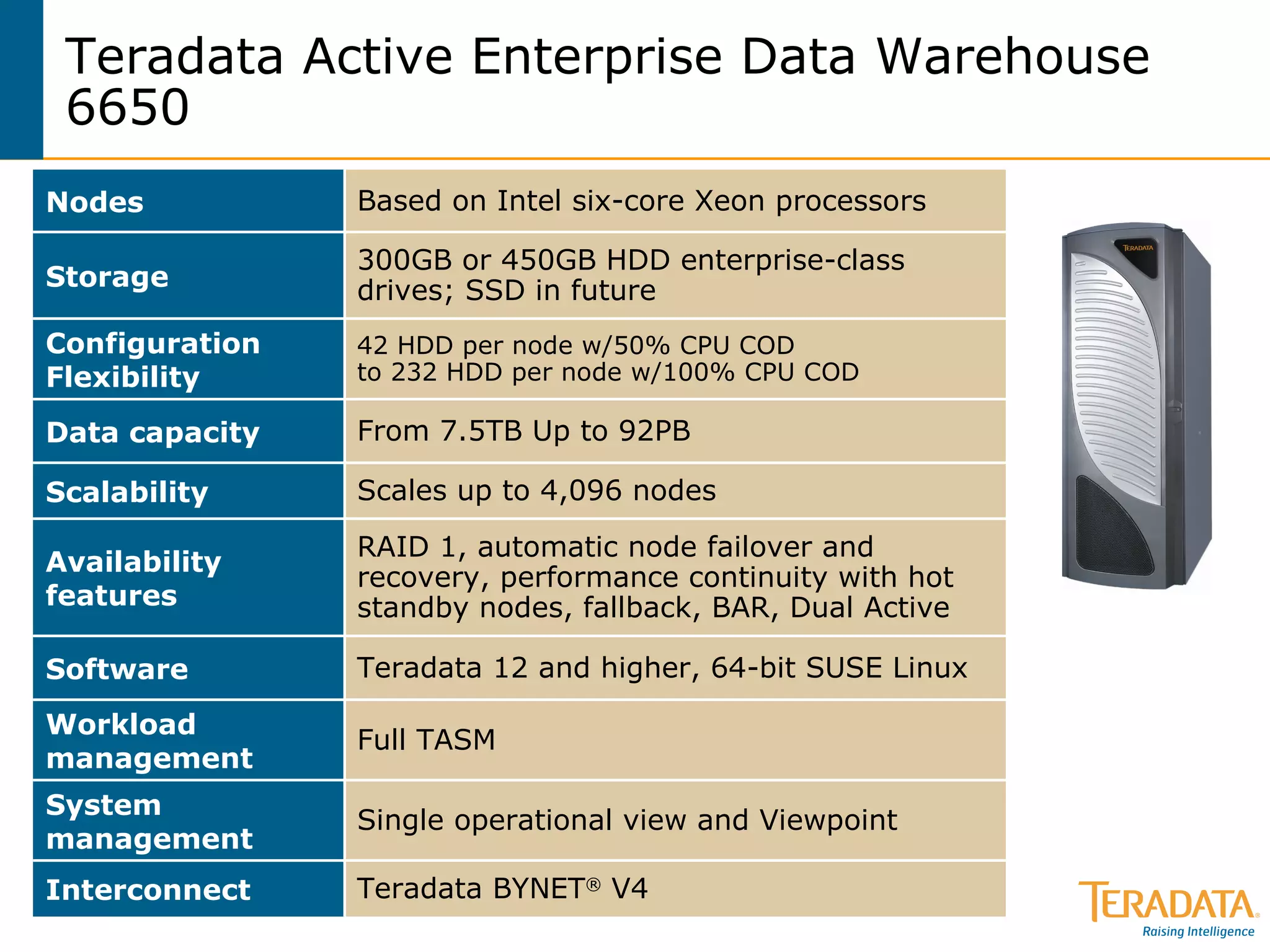 Teradata Active Enterprise Data Warehouse 6650

| | |
|---|---|
| Nodes | Based on Intel six-core Xeon processors |
| Storage | 300GB or 450GB HDD enterprise-class drives; SSD in future |
| Configuration Flexibility | 42 HDD per node w/50% CPU COD to 232 HDD per node w/100% CPU COD |
| Data capacity | From 7.5TB Up to 92PB |
| Scalability | Scales up to 4,096 nodes |
| Availability features | RAID 1, automatic node failover and recovery, performance continuity with hot standby nodes, fallback, BAR, Dual Active |
| Software | Teradata 12 and higher, 64-bit SUSE Linux |
| Workload management | Full TASM |
| System management | Single operational view and Viewpoint |
| Interconnect | Teradata BYNET® V4 |

TERADATA

TERADATA
Raising Intelligence